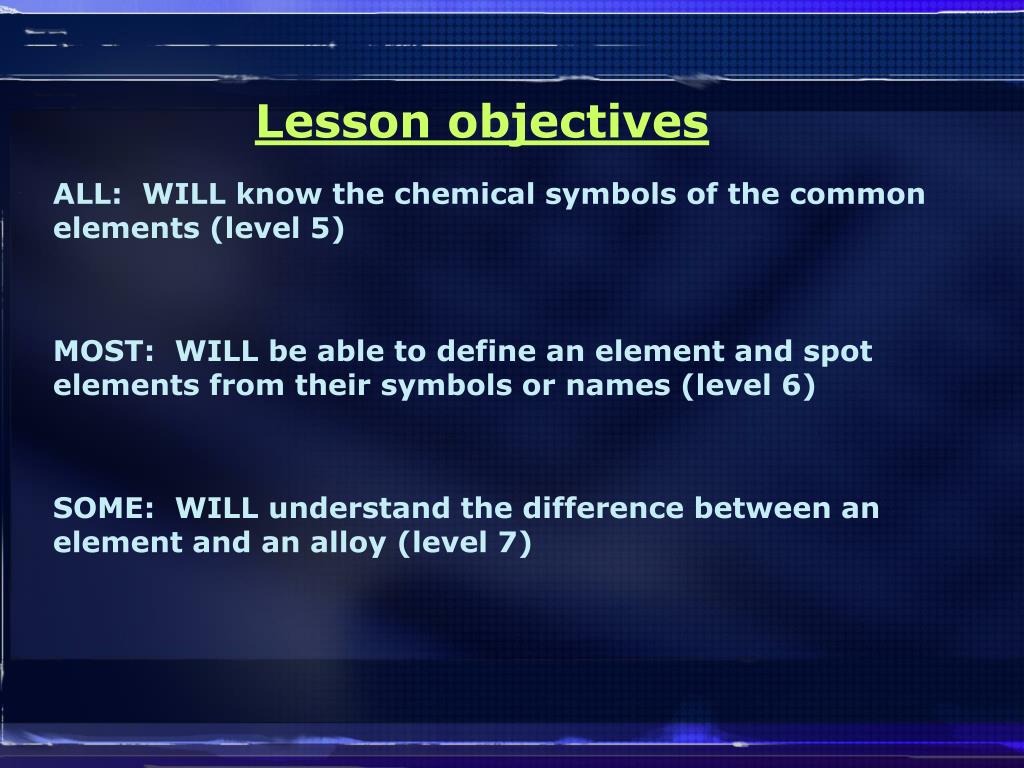 Lesson objectives

ALL: WILL know the chemical symbols of the common elements (level 5)

MOST: WILL be able to define an element and spot elements from their symbols or names (level 6)

SOME: WILL understand the difference between an element and an alloy (level 7)